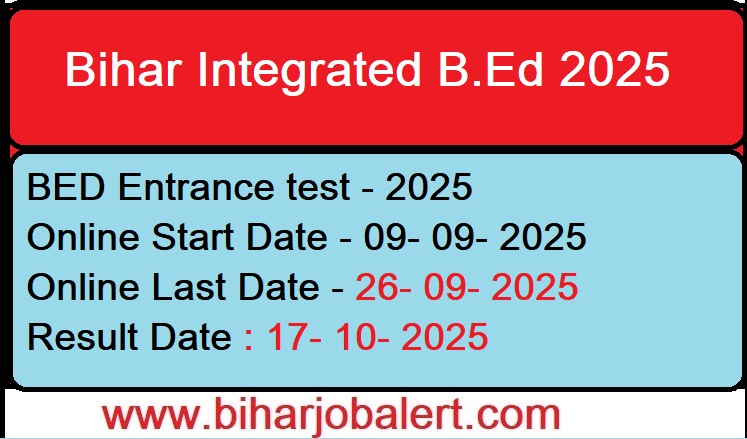 Bihar Integrated B.Ed 2025

BED Entrance test - 2025
Online Start Date - 09- 09- 2025
Online Last Date - 26- 09- 2025
Result Date : 17- 10- 2025

www.biharjobalert.com